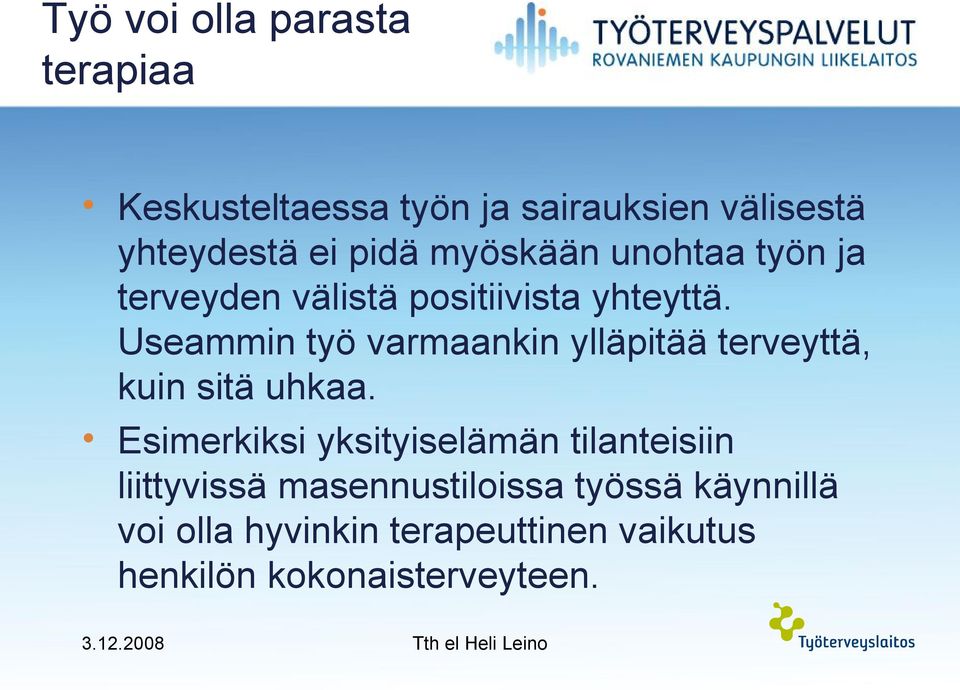 Työ voi olla parasta terapiaa

TYÖTERVEYSPALVELUT
ROVANIEMEN KAUPUNGIN LIIKELAITOS

• Keskusteltaessa työn ja sairauksien välisestä yhteydestä ei pidä myöskään unohtaa työn ja terveyden välistä positiivista yhteyttä. Useammin työ varmaankin ylläpitää terveyttä, kuin sitä uhkaa.
• Esimerkiksi yksityiselämän tilanteisiin liittyvissä masennustiloissa työssä käynnillä voi olla hyvinkin terapeuttinen vaikutus henkilön kokonaisterveyteen.

3.12.2008

Tth el Heli Leino

Työterveyslaitos